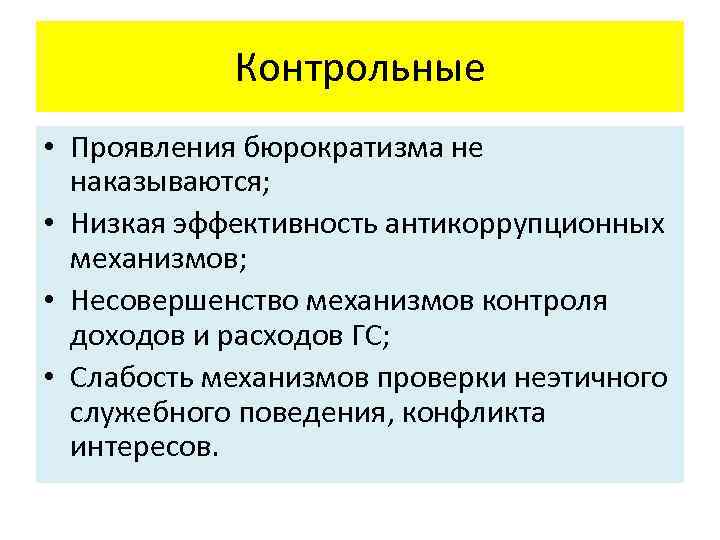 Контрольные

• Проявления бюрократизма не наказываются;
• Низкая эффективность антикоррупционных механизмов;
• Несовершенство механизмов контроля доходов и расходов ГС;
• Слабость механизмов проверки неэтичного служебного поведения, конфликта интересов.